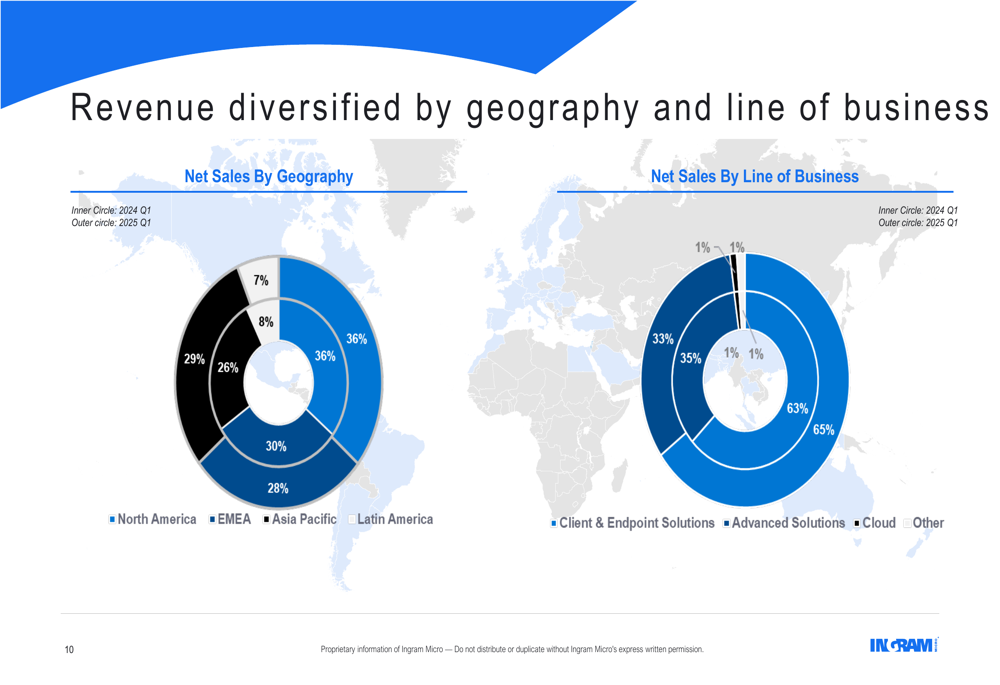 Revenue diversified by geography and line of business

Net Sales By Geography

Inner Circle: 2024 Q1
Outer circle: 2025 Q1

7%
8%
36%
36%
29%
26%
30%
28%

North America EMEA Asia Pacific Latin America

Net Sales By Line of Business

Inner Circle: 2024 Q1
Outer circle: 2025 Q1

1% 1%
33%
35%
1% 1%
63%
65%

Client & Endpoint Solutions Advanced Solutions Cloud Other

10

Proprietary information of Ingram Micro — Do not distribute or duplicate without Ingram Micro's express written permission.

INGRAM